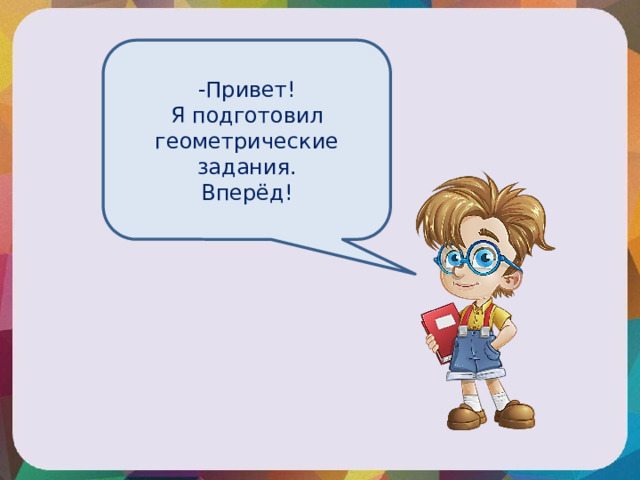 -Привет!
Я подготовил геометрические задания.
Вперёд!